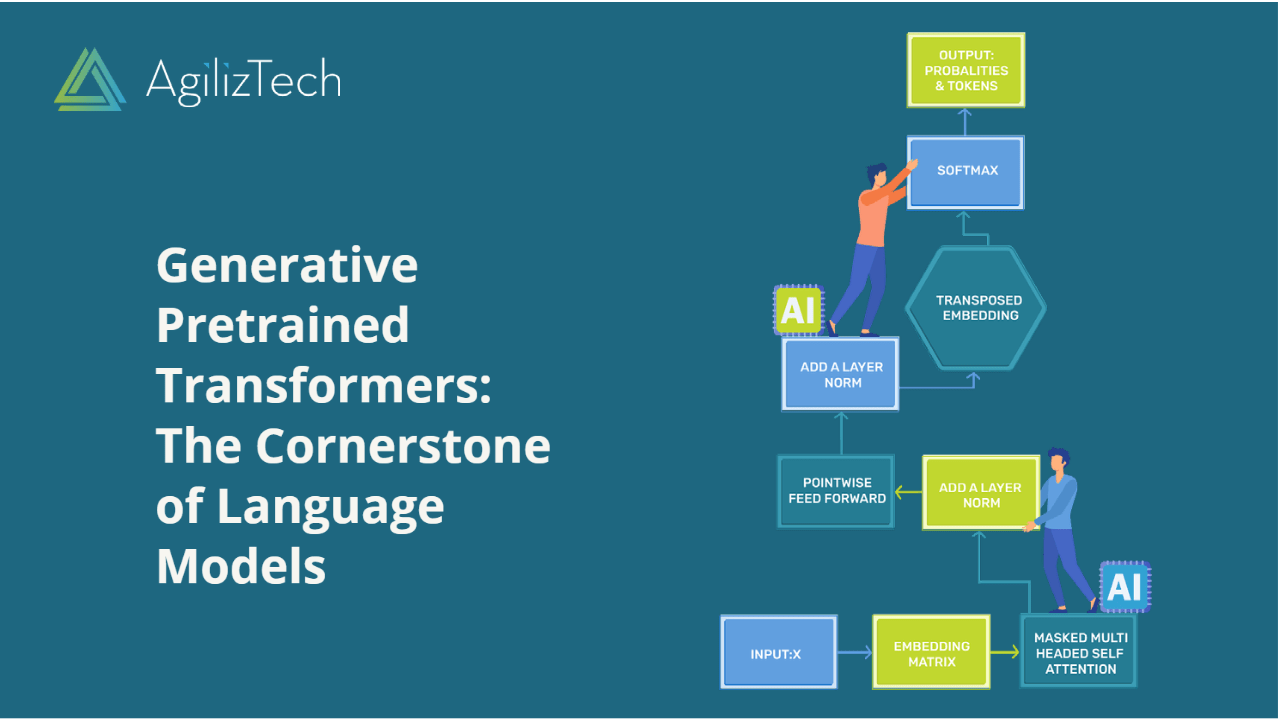 AgilizTech

Generative Pretrained Transformers: The Cornerstone of Language Models

OUTPUT: PROBALITIES & TOKENS

SOFTMAX

TRANSPOSED EMBEDDING

AI

ADD A LAYER NORM

POINTWISE FEED FORWARD

ADD A LAYER NORM

AI

INPUT:X

EMBEDDING MATRIX

MASKED MULTI HEADED SELF ATTENTION